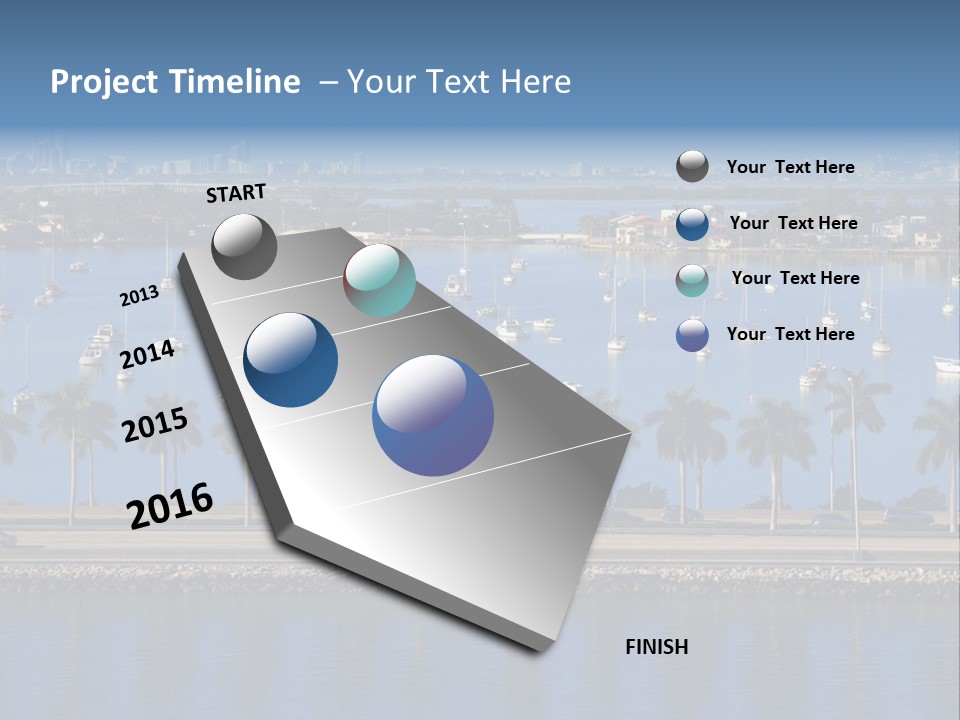 Project Timeline – Your Text Here

START

2013

2014

2015

2016

FINISH

Your Text Here

Your Text Here

Your Text Here

Your Text Here